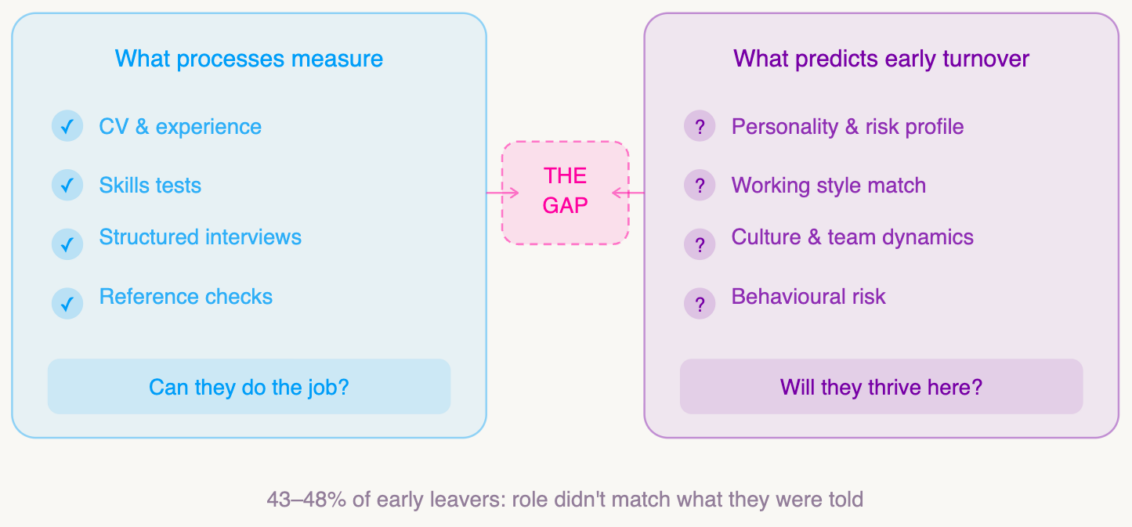 What processes measure

✓ CV & experience

✓ Skills tests

✓ Structured interviews

✓ Reference checks

Can they do the job?

THE GAP

What predicts early turnover

? Personality & risk profile

? Working style match

? Culture & team dynamics

? Behavioural risk

Will they thrive here?

43–48% of early leavers: role didn't match what they were told